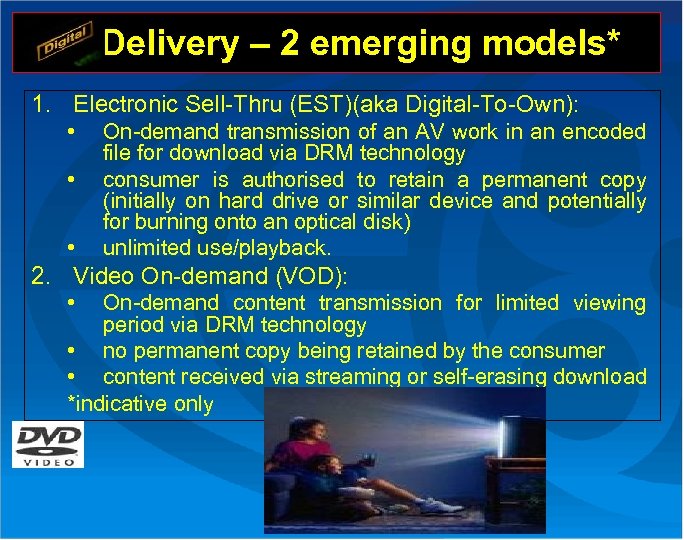 Digital

Delivery – 2 emerging models*

1. Electronic Sell-Thru (EST)(aka Digital-To-Own):

• On-demand transmission of an AV work in an encoded file for download via DRM technology

• consumer is authorised to retain a permanent copy (initially on hard drive or similar device and potentially for burning onto an optical disk)

• unlimited use/playback.

2. Video On-demand (VOD):

• On-demand content transmission for limited viewing period via DRM technology

• no permanent copy being retained by the consumer

• content received via streaming or self-erasing download

*indicative only

DVD VIDEO